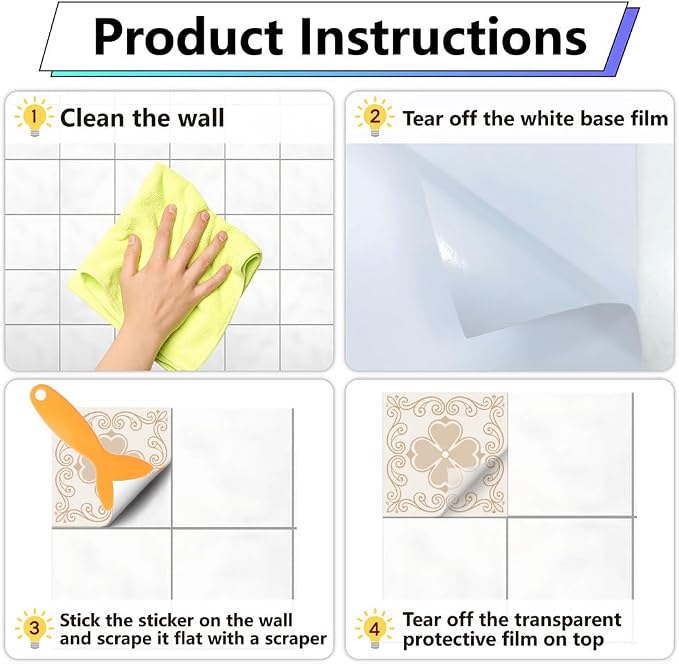 Product Instructions

1 Clean the wall

2 Tear off the white base film

3 Stick the sticker on the wall and scrape it flat with a scraper

4 Tear off the transparent protective film on top